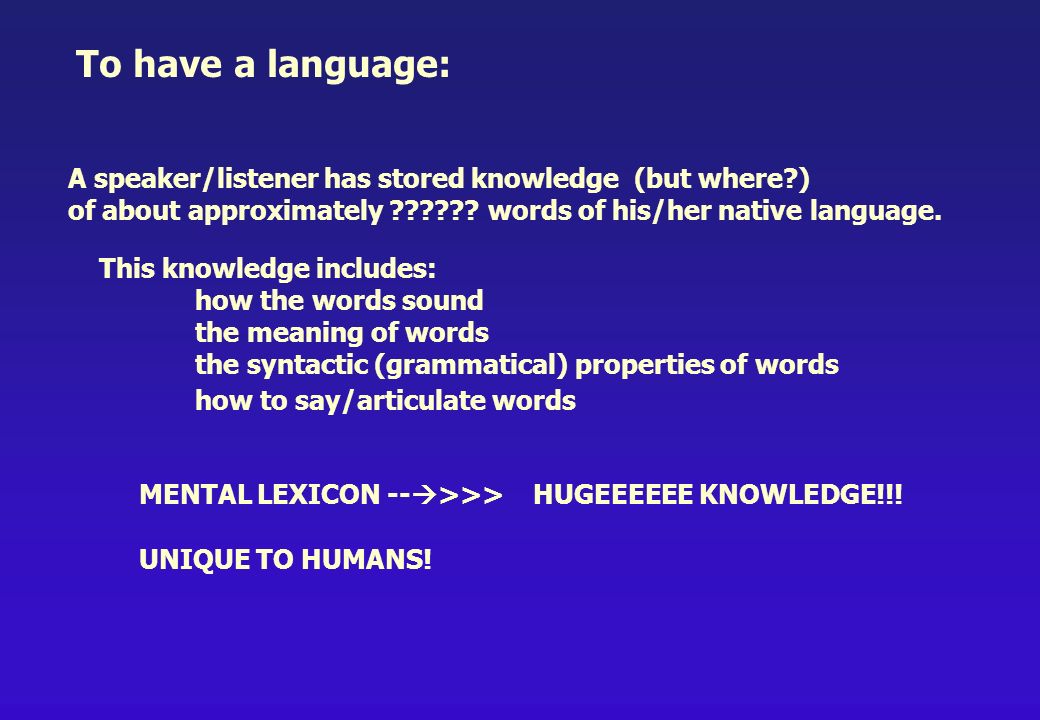 To have a language:

A speaker/listener has stored knowledge (but where?) of about approximately ?????? words of his/her native language.

This knowledge includes:
how the words sound
the meaning of words
the syntactic (grammatical) properties of words
how to say/articulate words

MENTAL LEXICON --→>>> HUGEEEEEE KNOWLEDGE!!!

UNIQUE TO HUMANS!